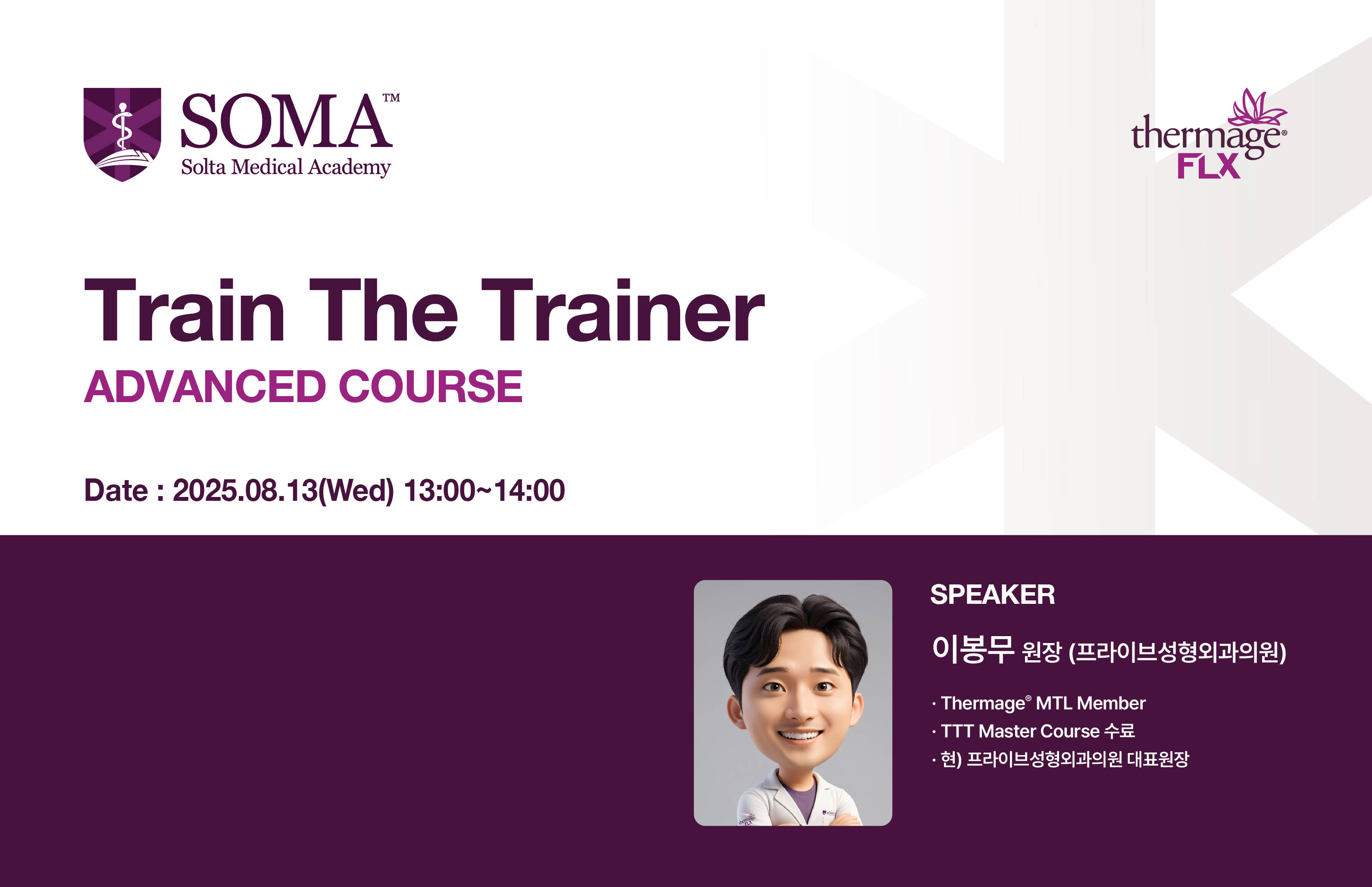 SOMA™
Solta Medical Academy

thermage®
FLX

Train The Trainer
ADVANCED COURSE

Date : 2025.08.13(Wed) 13:00~14:00

SPEAKER

이봉무 원장 (프라이브성형외과의원)

· Thermage® MTL Member
· TTT Master Course 수료
· 현) 프라이브성형외과의원 대표원장